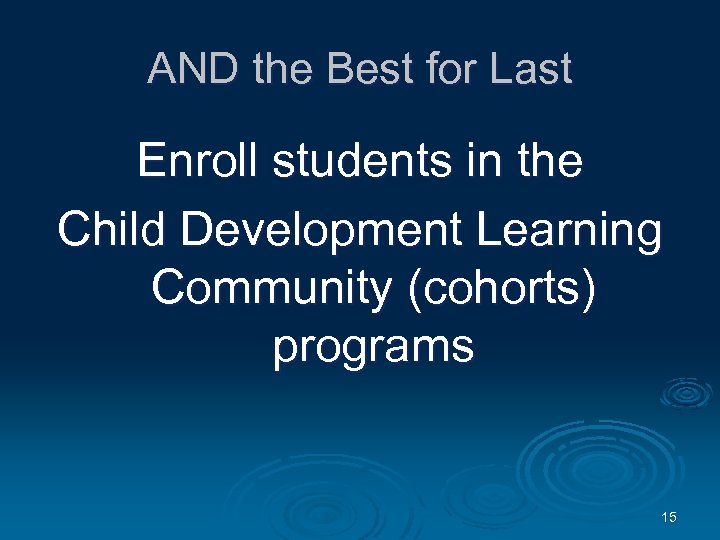 AND the Best for Last

Enroll students in the Child Development Learning Community (cohorts) programs

15